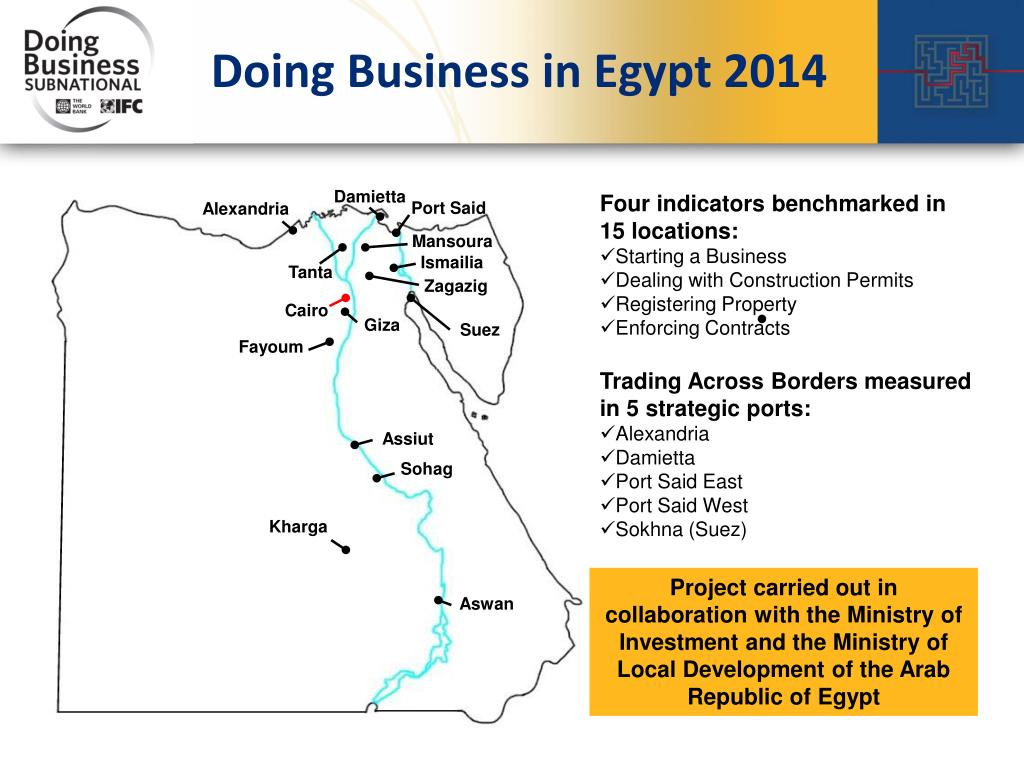 Doing Business SUBNATIONAL
THE WORLD BANK IFC

Doing Business in Egypt 2014

Alexandria
Damietta
Port Said
Mansoura
Ismailia
Tanta
Zagazig
Cairo
Giza
Suez
Fayoum
Assiut
Sohag
Kharga
Aswan

Four indicators benchmarked in 15 locations:
✓Starting a Business
✓Dealing with Construction Permits
✓Registering Property
✓Enforcing Contracts

Trading Across Borders measured in 5 strategic ports:
✓Alexandria
✓Damietta
✓Port Said East
✓Port Said West
✓Sokhna (Suez)

Project carried out in collaboration with the Ministry of Investment and the Ministry of Local Development of the Arab Republic of Egypt